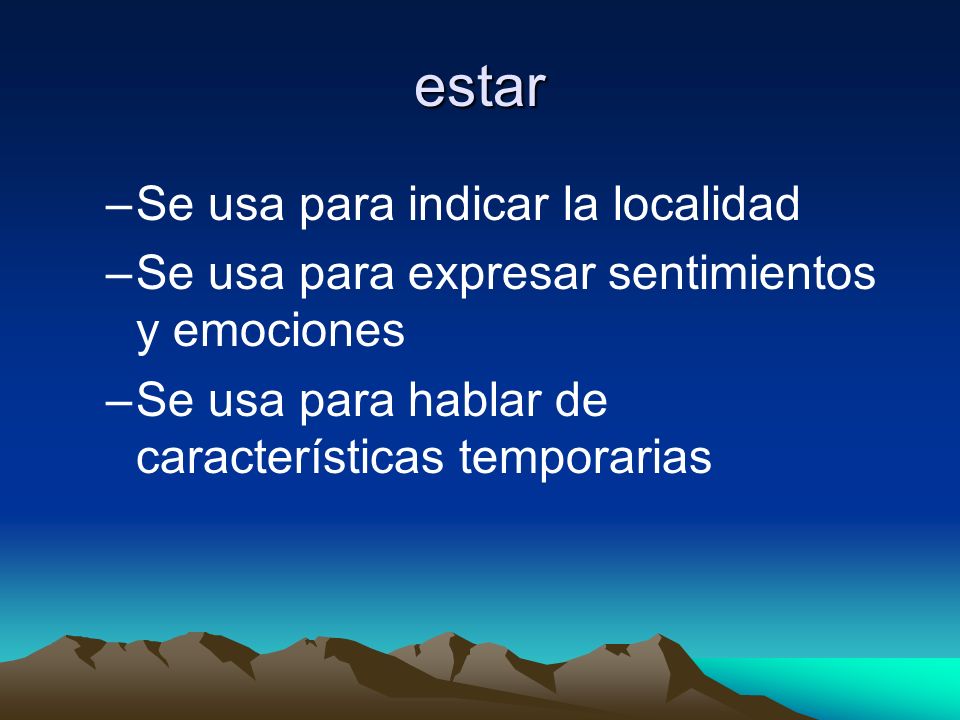 estar

–Se usa para indicar la localidad

–Se usa para expresar sentimientos y emociones

–Se usa para hablar de características temporarias